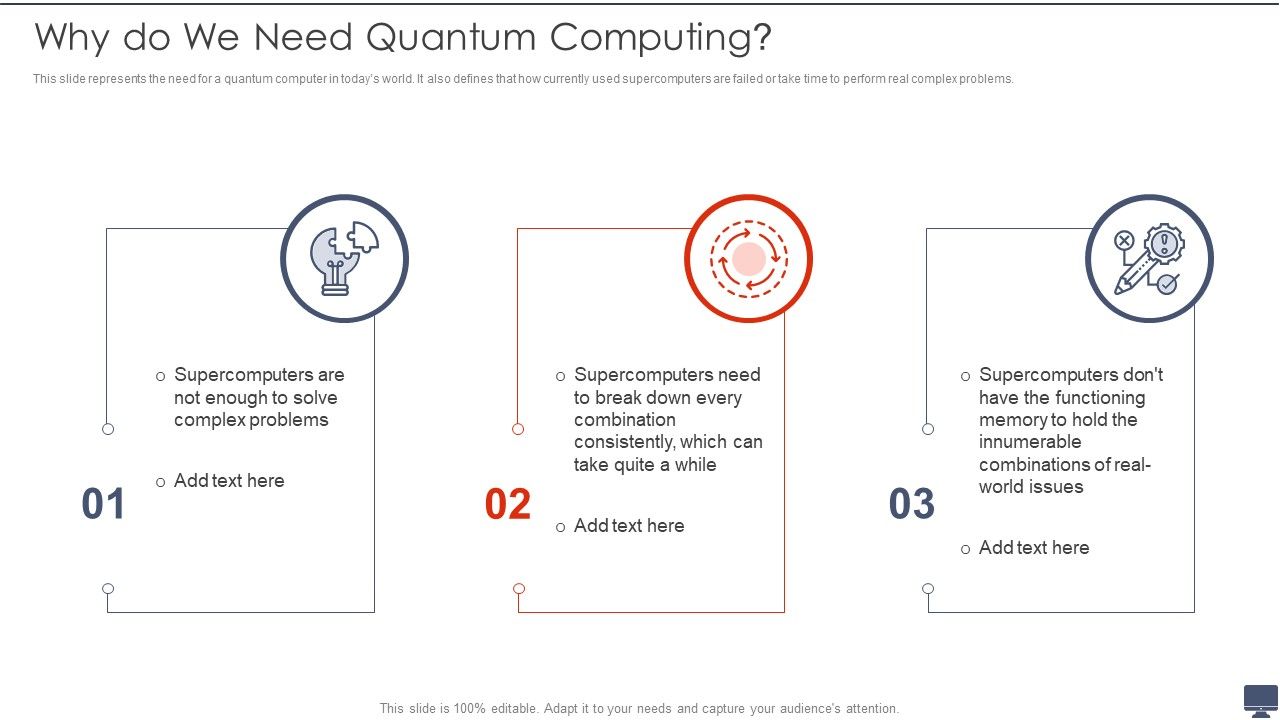 Why do We Need Quantum Computing?

This slide represents the need for a quantum computer in today's world. It also defines that how currently used supercomputers are failed or take time to perform real complex problems.

01

o Supercomputers are not enough to solve complex problems

o Add text here

02

o Supercomputers need to break down every combination consistently, which can take quite a while

o Add text here

03

o Supercomputers don't have the functioning memory to hold the innumerable combinations of real-world issues

o Add text here

This slide is 100% editable. Adapt it to your needs and capture your audience's attention.